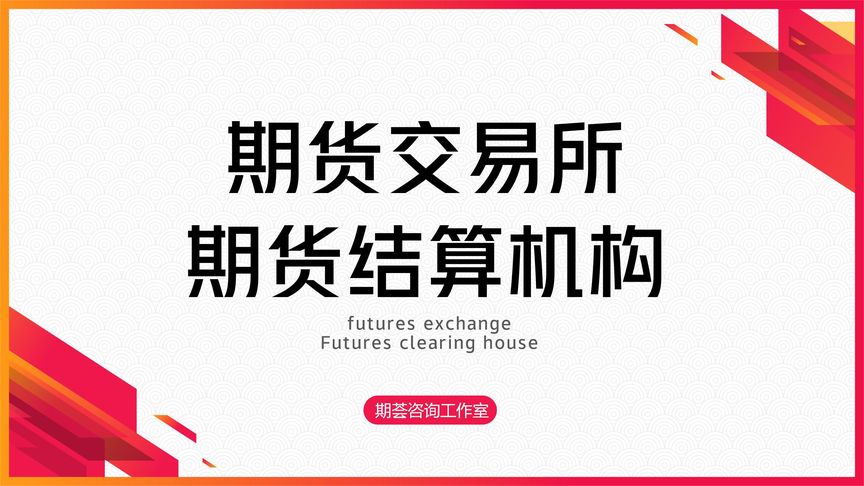 期货交易所
期货结算机构

futures exchange
Futures clearing house

期荟咨询工作室